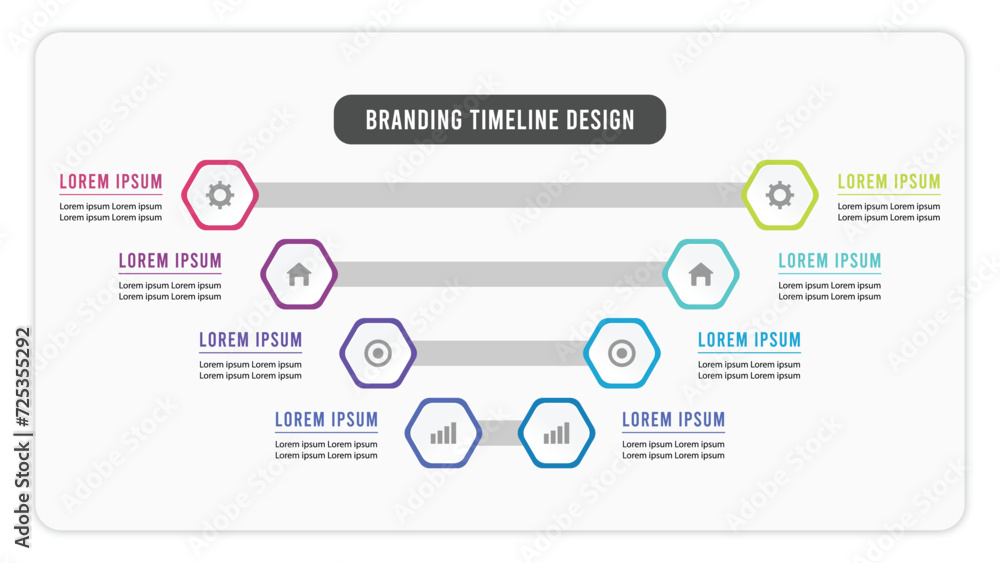 BRANDING TIMELINE DESIGN

LOREM IPSUM
Lorem ipsum Lorem ipsum
Lorem ipsum Lorem ipsum

LOREM IPSUM
Lorem ipsum Lorem ipsum
Lorem ipsum Lorem ipsum

LOREM IPSUM
Lorem ipsum Lorem ipsum
Lorem ipsum Lorem ipsum

LOREM IPSUM
Lorem ipsum Lorem ipsum
Lorem ipsum Lorem ipsum

LOREM IPSUM
Lorem ipsum Lorem ipsum
Lorem ipsum Lorem ipsum

LOREM IPSUM
Lorem ipsum Lorem ipsum
Lorem ipsum Lorem ipsum

LOREM IPSUM
Lorem ipsum Lorem ipsum
Lorem ipsum Lorem ipsum

LOREM IPSUM
Lorem ipsum Lorem ipsum
Lorem ipsum Lorem ipsum

Adobe Stock | #725355292